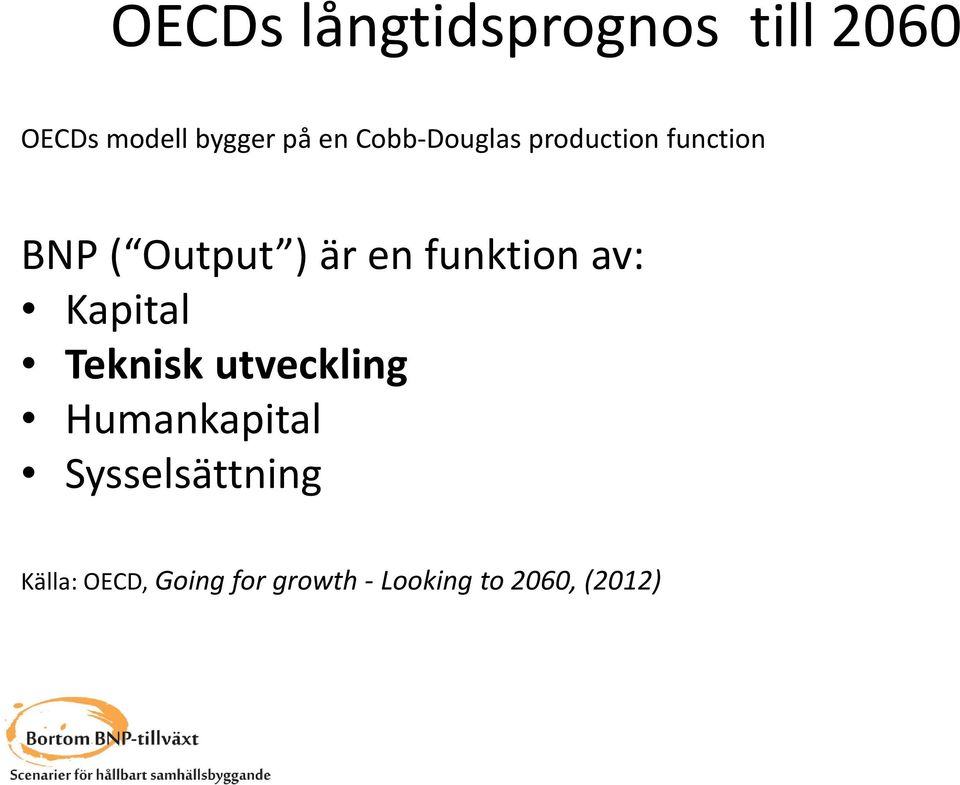 OECDs långtidsprognos till 2060

OECDs modell bygger på en Cobb-Douglas production function

BNP (“Output”) är en funktion av:
• Kapital
• Teknisk utveckling
• Humankapital
• Sysselsättning

Källa: OECD, Going for growth - Looking to 2060, (2012)

Bortom BNP-tillväxt
Scenarier för hållbart samhällsbyggande